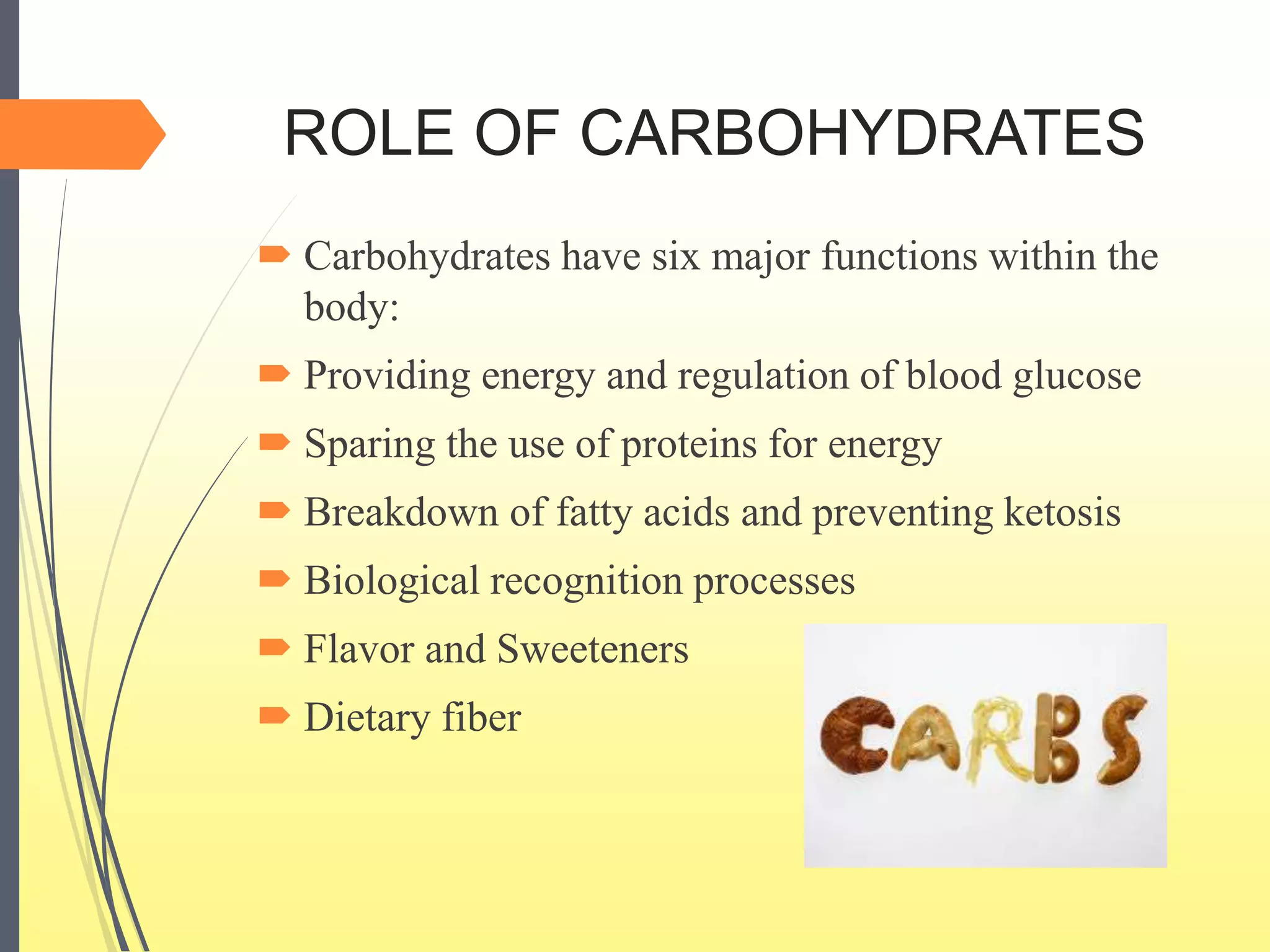 ROLE OF CARBOHYDRATES

Carbohydrates have six major functions within the body:

Providing energy and regulation of blood glucose

Sparing the use of proteins for energy

Breakdown of fatty acids and preventing ketosis

Biological recognition processes

Flavor and Sweeteners

Dietary fiber

CARBS